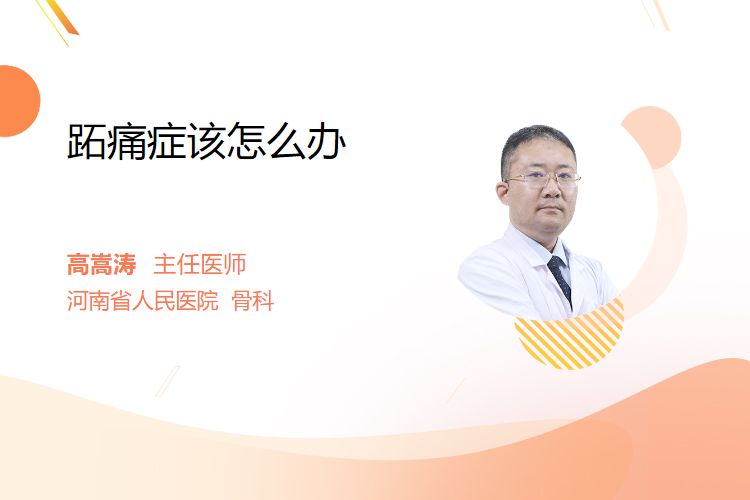 跖痛症该怎么办

高嵩涛 主任医师
河南省人民医院 骨科